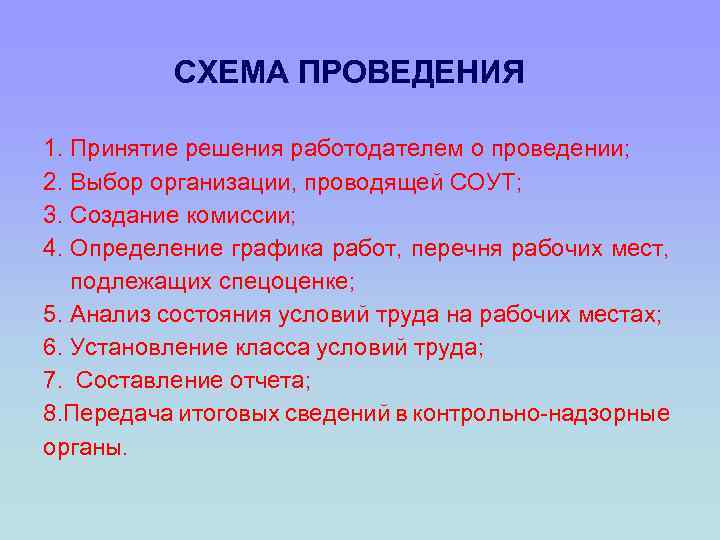 СХЕМА ПРОВЕДЕНИЯ

1. Принятие решения работодателем о проведении;
2. Выбор организации, проводящей СОУТ;
3. Создание комиссии;
4. Определение графика работ, перечня рабочих мест, подлежащих спецоценке;
5. Анализ состояния условий труда на рабочих местах;
6. Установление класса условий труда;
7. Составление отчета;
8.Передача итоговых сведений в контрольно-надзорные органы.